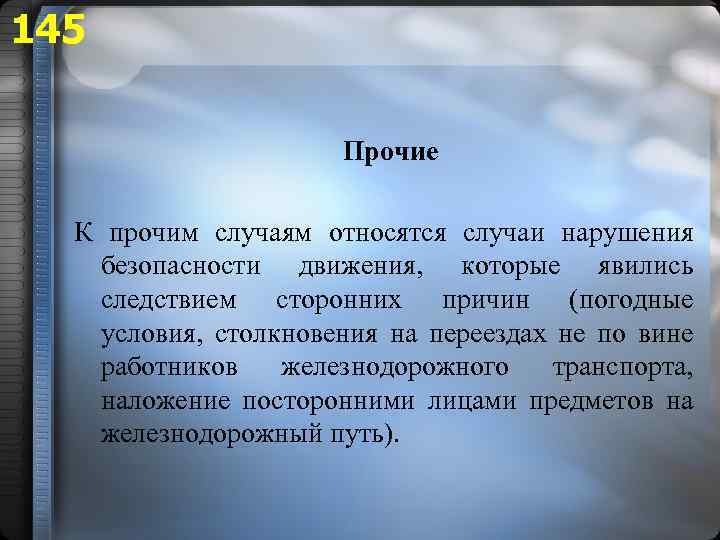 145

Прочие

К прочим случаям относятся случаи нарушения безопасности движения, которые явились следствием сторонних причин (погодные условия, столкновения на переездах не по вине работников железнодорожного транспорта, наложение посторонними лицами предметов на железнодорожный путь).